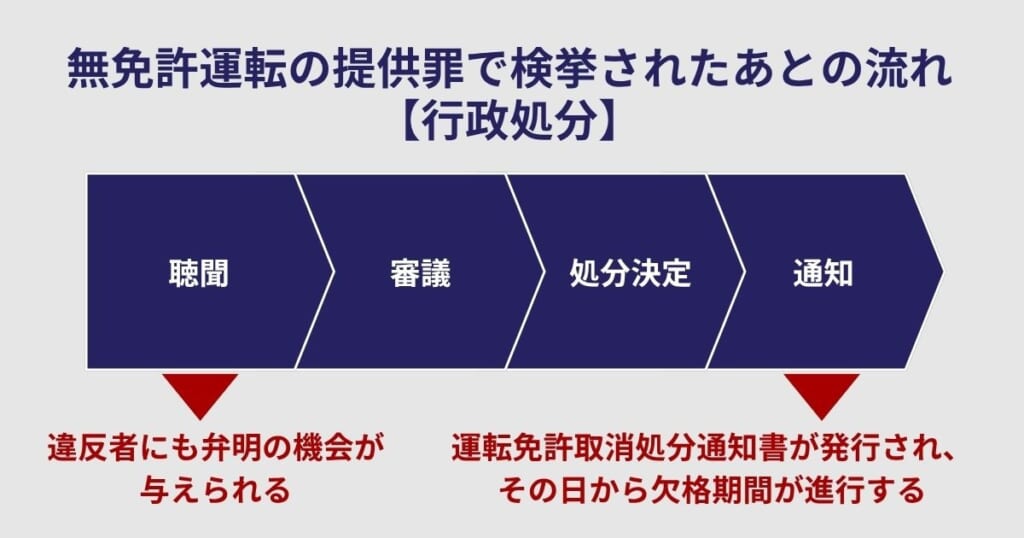 無免許運転の提供罪で検挙されたあとの流れ
【行政処分】

聴聞

審議

処分決定

通知

違反者にも弁明の機会が与えられる

運転免許取消処分通知書が発行され、その日から欠格期間が進行する